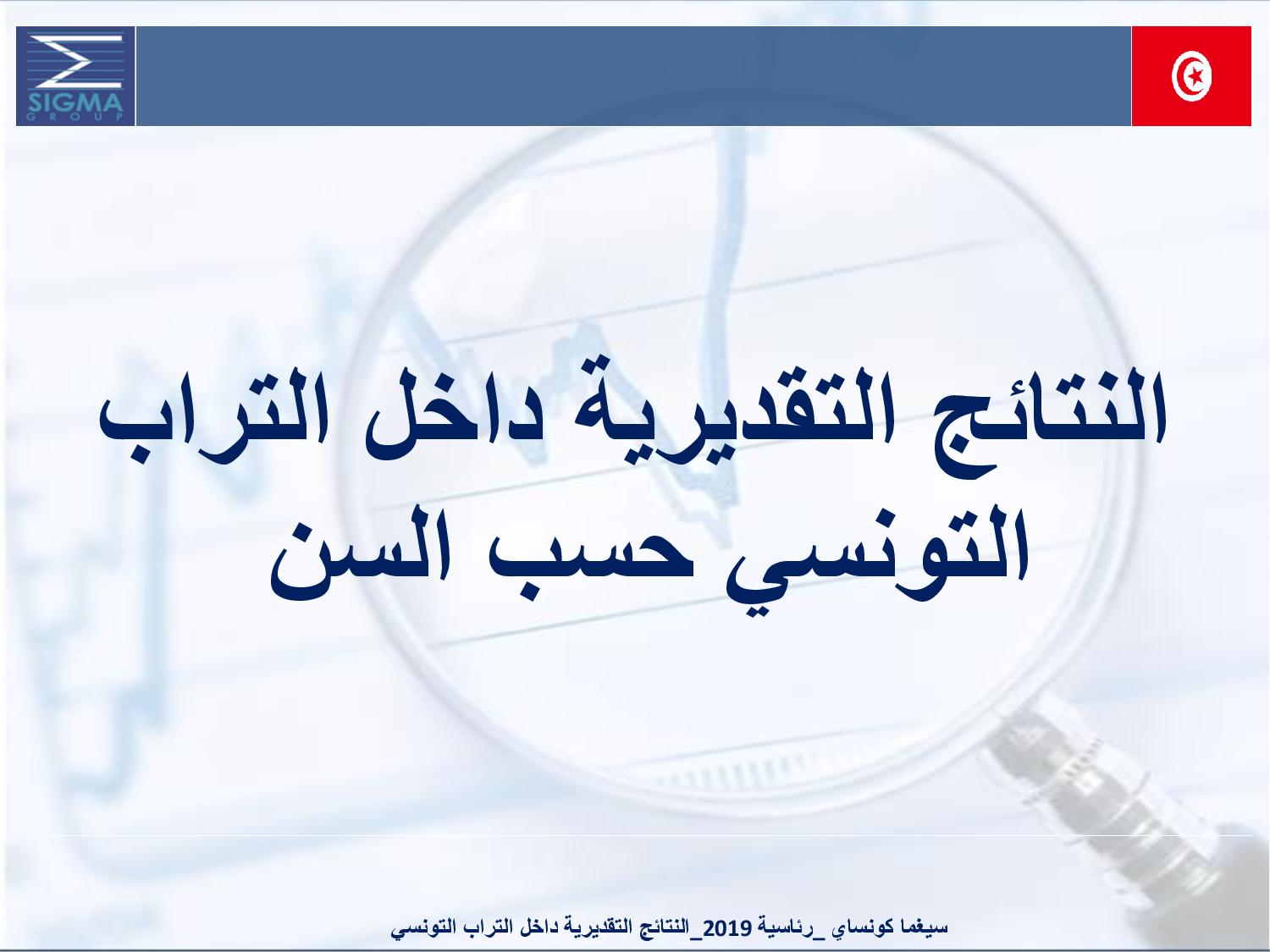 SIGMA
GROUP

النتائج التقديرية داخل التراب التونسي حسب السن

سيغما كونساي _رئاسية 2019_النتائج التقديرية داخل التراب التونسي